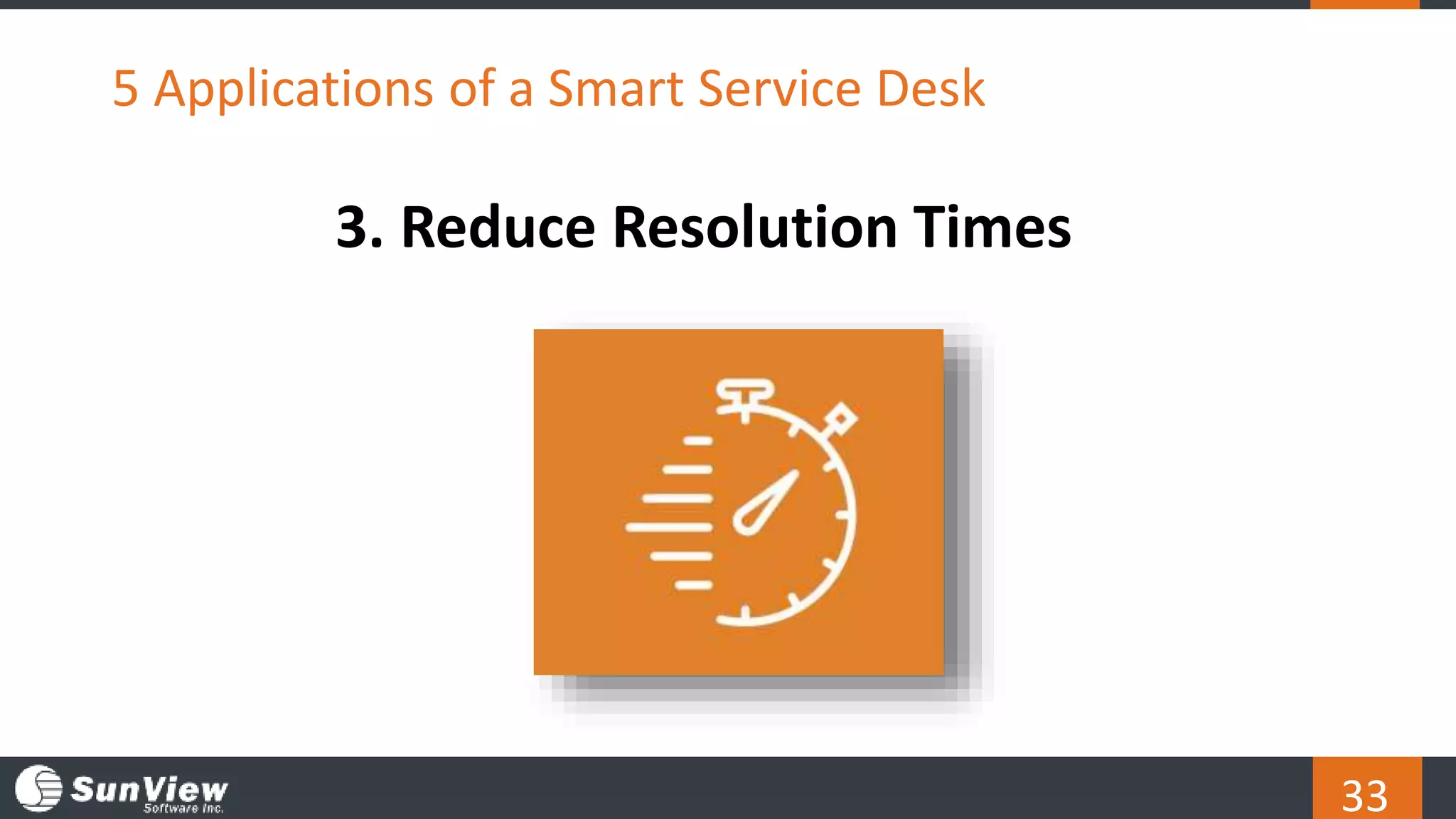 5 Applications of a Smart Service Desk

3. Reduce Resolution Times

SunView
Software Inc.

33